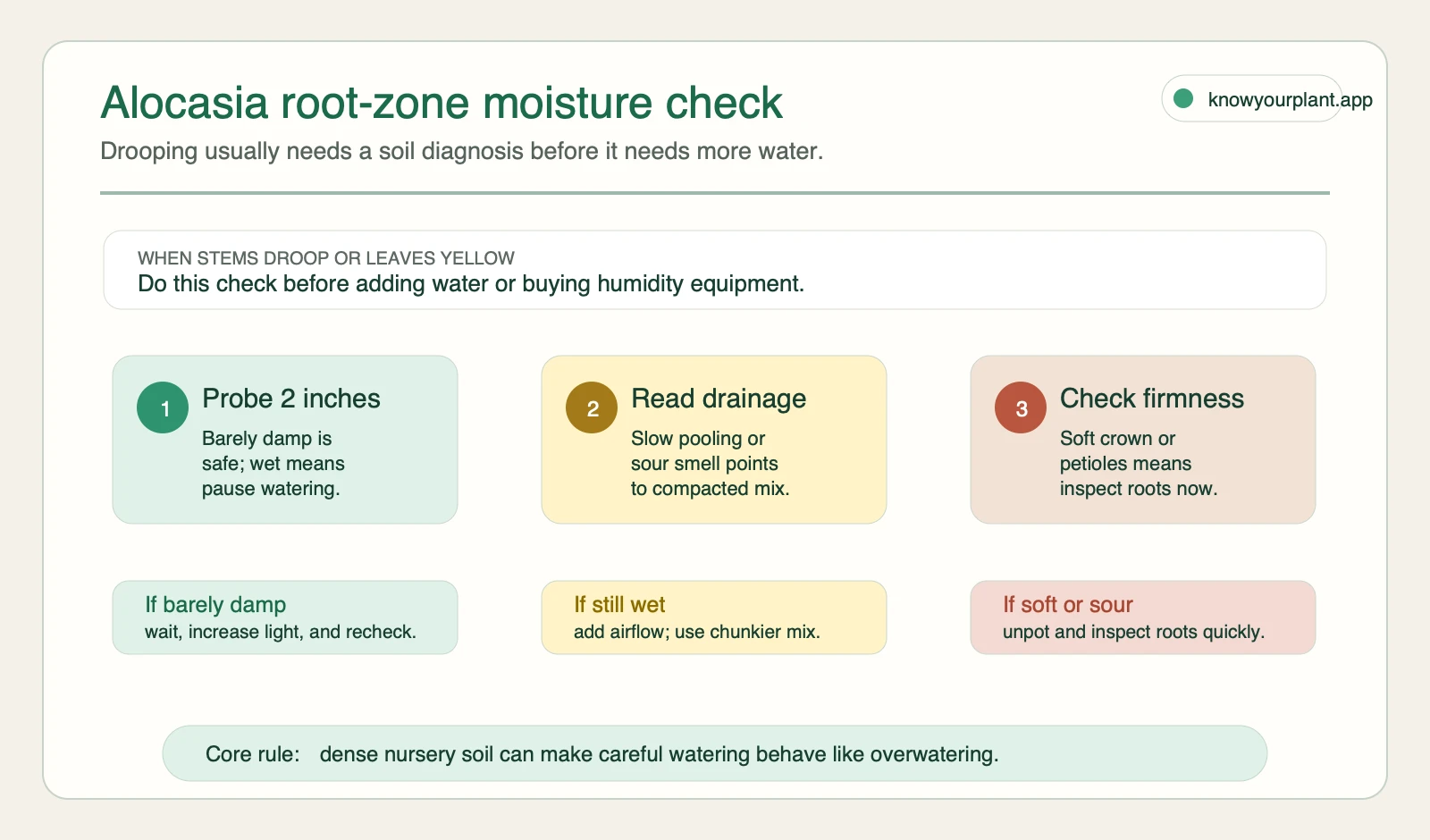 Alocasia root-zone moisture check

knowyourplant.app

Drooping usually needs a soil diagnosis before it needs more water.

WHEN STEMS DROOP OR LEAVES YELLOW
Do this check before adding water or buying humidity equipment.

1 Probe 2 inches
Barely damp is safe; wet means pause watering.

2 Read drainage
Slow pooling or sour smell points to compacted mix.

3 Check firmness
Soft crown or petioles means inspect roots now.

If barely damp
wait, increase light, and recheck.

If still wet
add airflow; use chunkier mix.

If soft or sour
unpot and inspect roots quickly.

Core rule: dense nursery soil can make careful watering behave like overwatering.